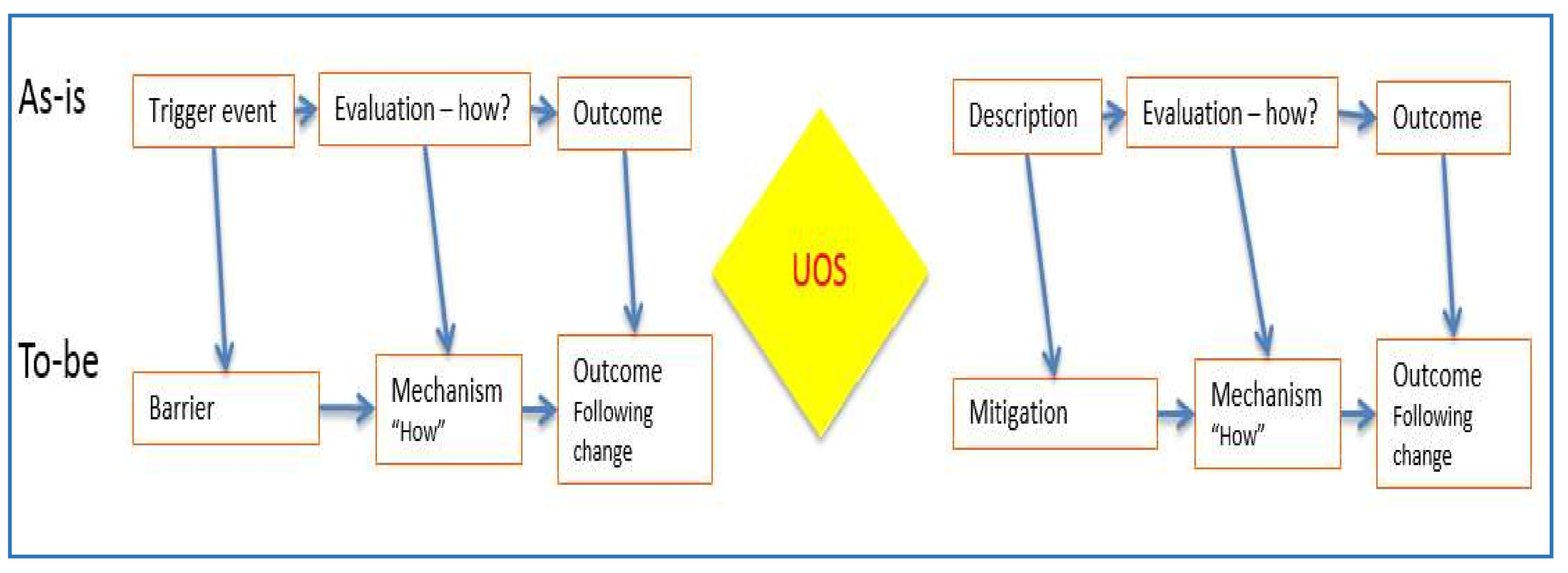 As-is

Trigger event

Evaluation – how?

Outcome

To-be

Barrier

Mechanism "How"

Outcome Following change

UOS

Description

Evaluation – how?

Outcome

Mitigation

Mechanism "How"

Outcome Following change